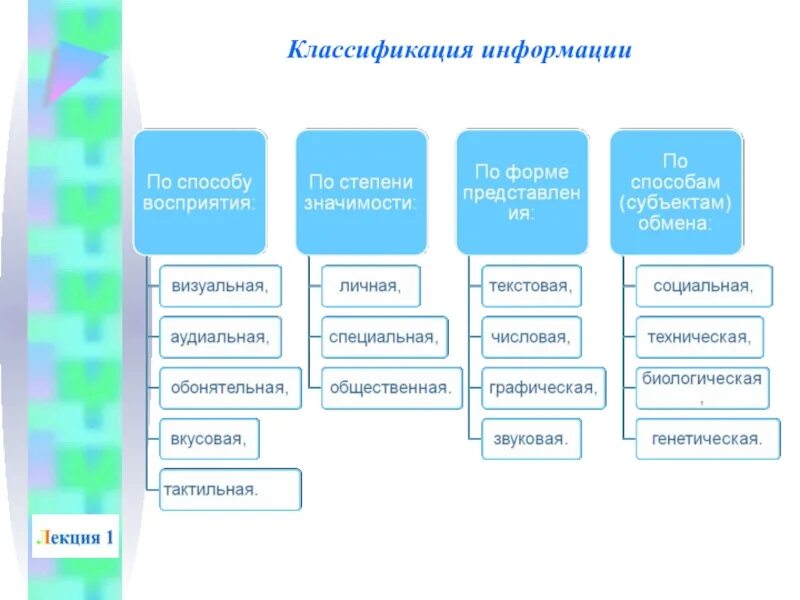 Классификация информации

По способу восприятия:

визуальная,

аудиальная,

обонятельная,

вкусовая,

тактильная.

По степени значимости:

личная,

специальная,

общественная.

По форме представления:

текстовая,

числовая,

графическая,

звуковая.

По способам (субъектам) обмена:

социальная,

техническая,

биологическая,

генетическая.

Лекция 1